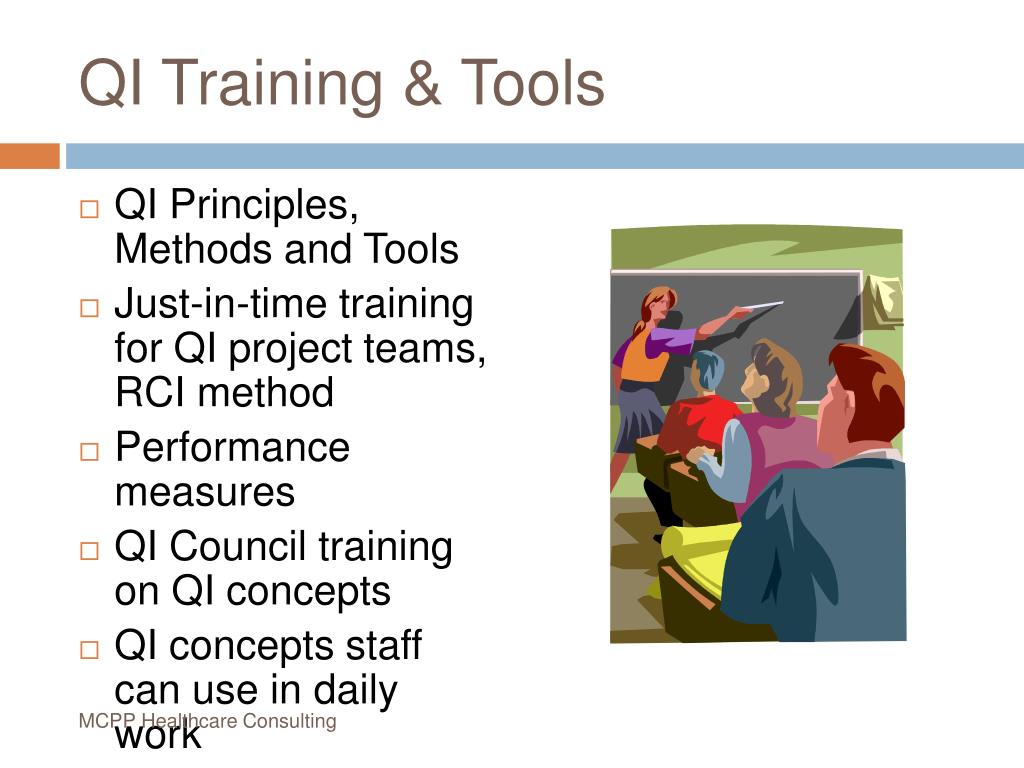 QI Training & Tools

□ QI Principles, Methods and Tools
□ Just-in-time training for QI project teams, RCI method
□ Performance measures
□ QI Council training on QI concepts
□ QI concepts staff can use in daily work

MCPP Healthcare Consulting